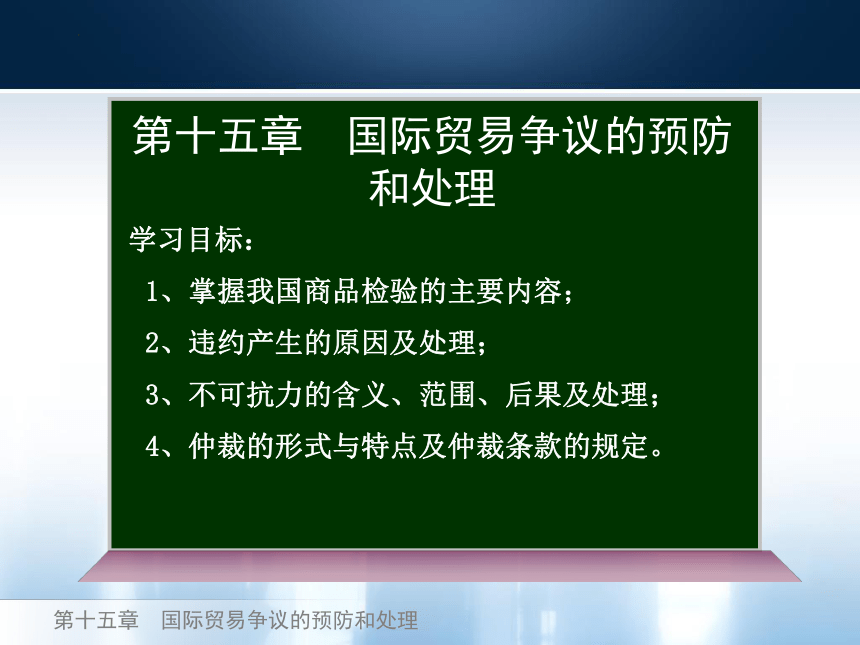 第十五章　国际贸易争议的预防和处理

学习目标：

1、掌握我国商品检验的主要内容；

2、违约产生的原因及处理；

3、不可抗力的含义、范围、后果及处理；

4、仲裁的形式与特点及仲裁条款的规定。

第十五章　国际贸易争议的预防和处理